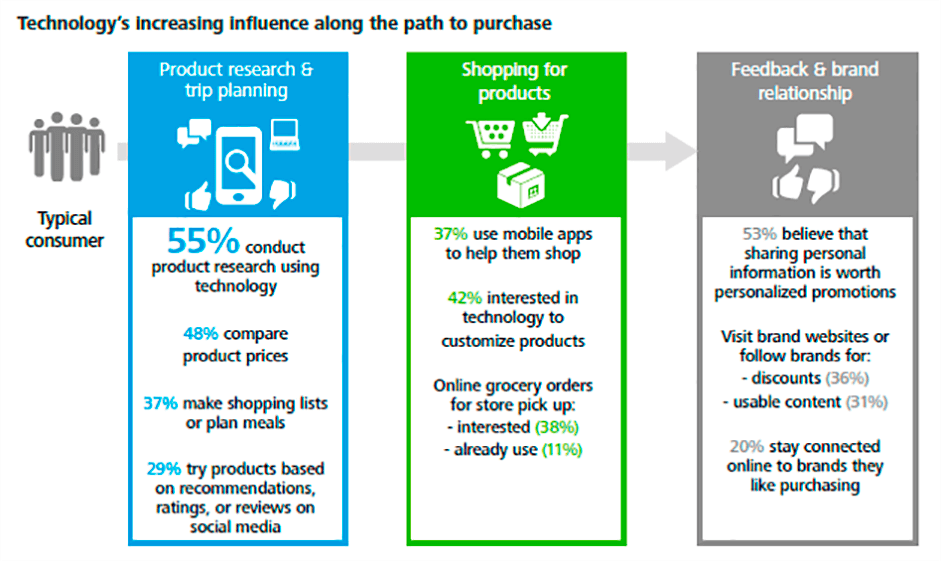 Technology's increasing influence along the path to purchase

Typical consumer

Product research & trip planning

55% conduct product research using technology

48% compare product prices

37% make shopping lists or plan meals

29% try products based on recommendations, ratings, or reviews on social media

Shopping for products

37% use mobile apps to help them shop

42% interested in technology to customize products

Online grocery orders for store pick up:
- interested (38%)
- already use (11%)

Feedback & brand relationship

53% believe that sharing personal information is worth personalized promotions

Visit brand websites or follow brands for:
- discounts (36%)
- usable content (31%)

20% stay connected online to brands they like purchasing